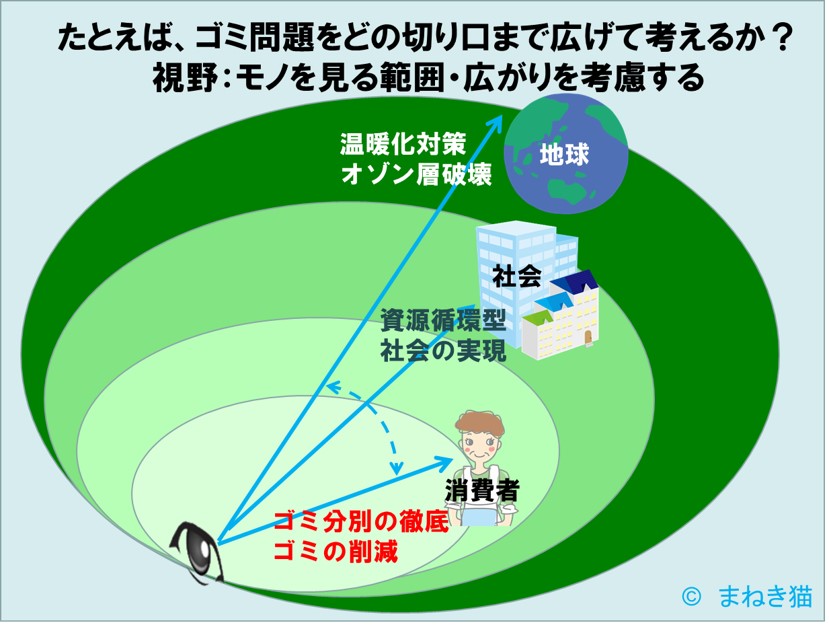 たとえば、ゴミ問題をどの切り口まで広げて考えるか？
視野：モノを見る範囲・広がりを考慮する

温暖化対策
オゾン層破壊

地球

社会

資源循環型
社会の実現

消費者

ゴミ分別の徹底
ゴミの削減

© まねき猫